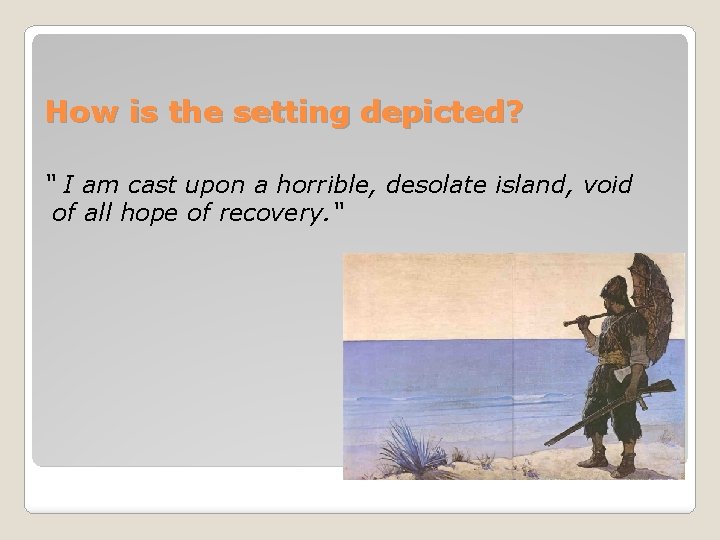 How is the setting depicted?

" I am cast upon a horrible, desolate island, void of all hope of recovery."